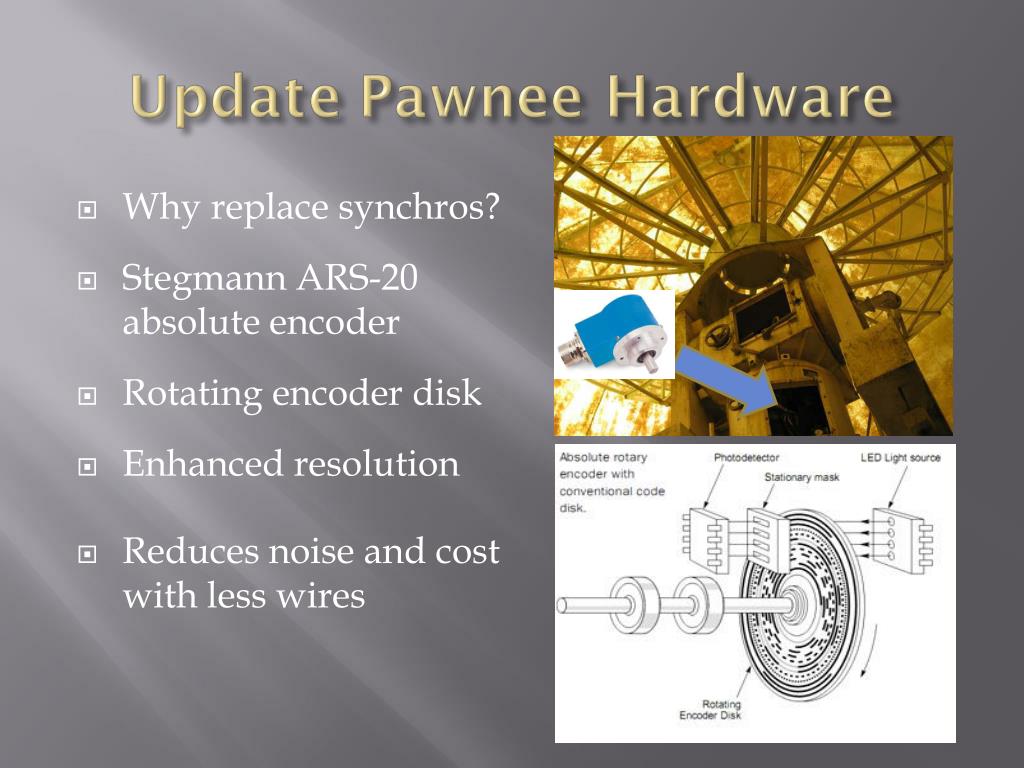 Update Pawnee Hardware

Why replace synchros?

Stegmann ARS-20 absolute encoder

Rotating encoder disk

Enhanced resolution

Reduces noise and cost with less wires

Absolute rotary encoder with conventional code disk.

Photodetector

Stationary mask

LED Light source

Rotating Encoder Disk